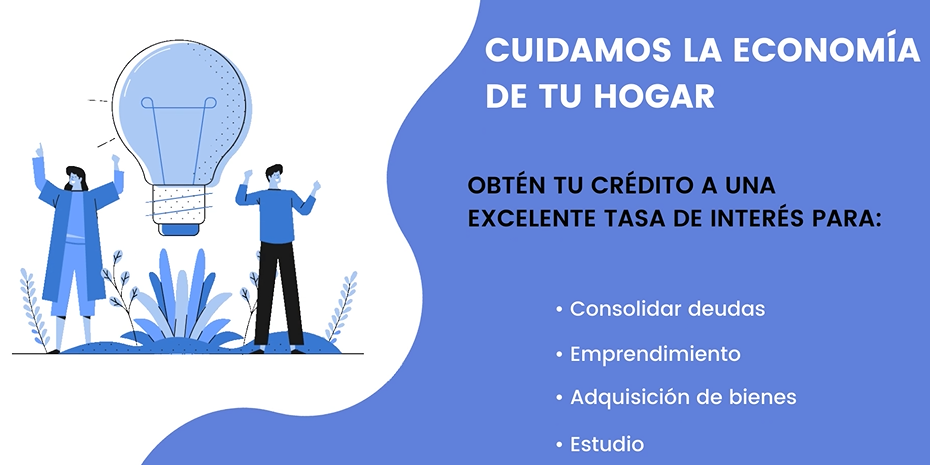 CUIDAMOS LA ECONOMÍA DE TU HOGAR

OBTÉN TU CRÉDITO A UNA EXCELENTE TASA DE INTERÉS PARA:

• Consolidar deudas
• Emprendimiento
• Adquisición de bienes
• Estudio